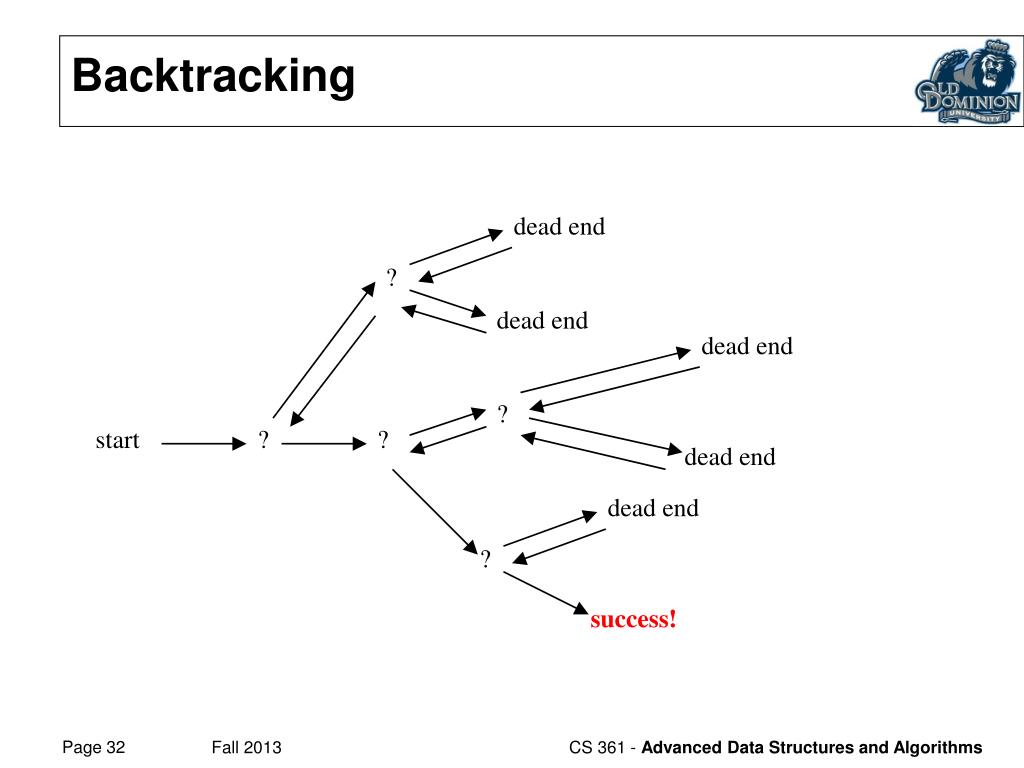 Backtracking

OLD DOMINION UNIVERSITY

dead end

?

dead end

dead end

?

start

?

?

dead end

dead end

?

success!

Page 32

Fall 2013

CS 361 - Advanced Data Structures and Algorithms